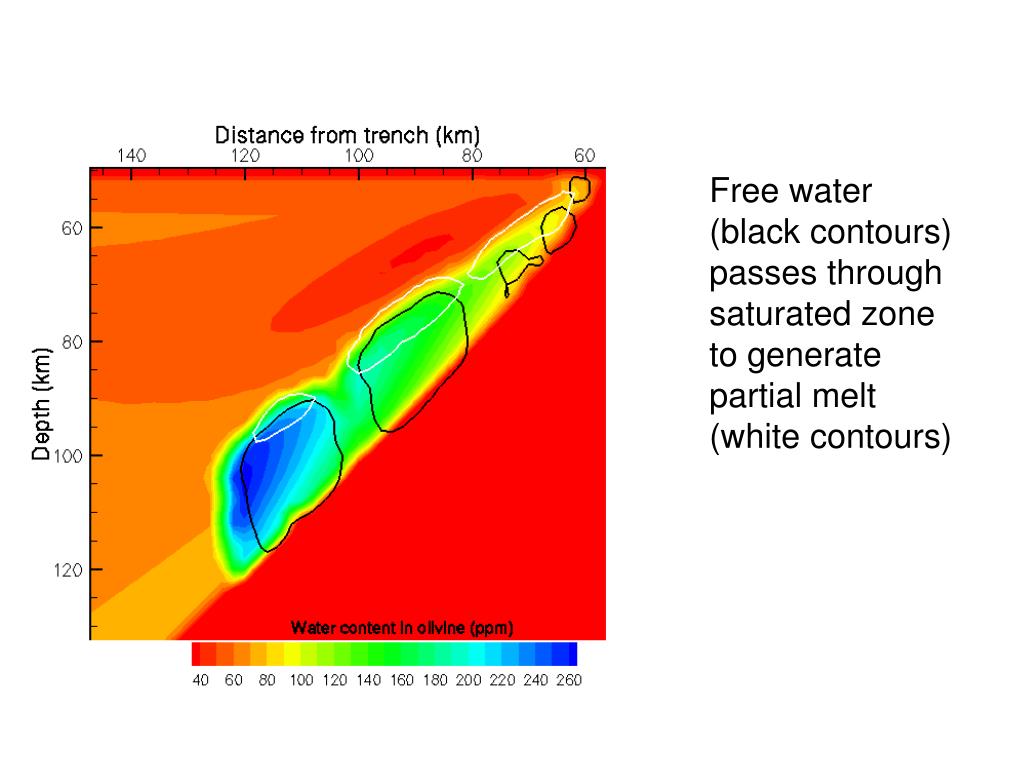 Distance from trench (km)
140 120 100 80 60

Depth (km)
60
80
100
120

Water content in olivine (ppm)
40 60 80 100 120 140 160 180 200 220 240 260

Free water (black contours) passes through saturated zone to generate partial melt (white contours)